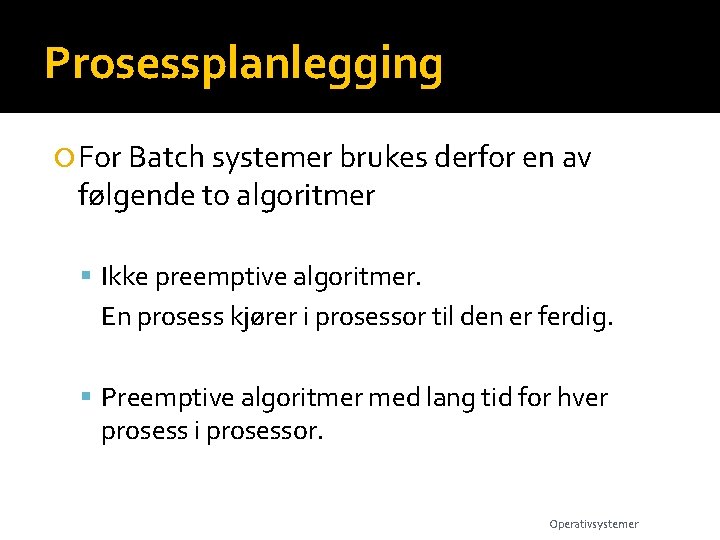 Prosessplanlegging

For Batch systemer brukes derfor en av følgende to algoritmer

Ikke preemptive algoritmer.

En prosess kjører i prosessor til den er ferdig.

Preemptive algoritmer med lang tid for hver prosess i prosessor.

Operativsystemer